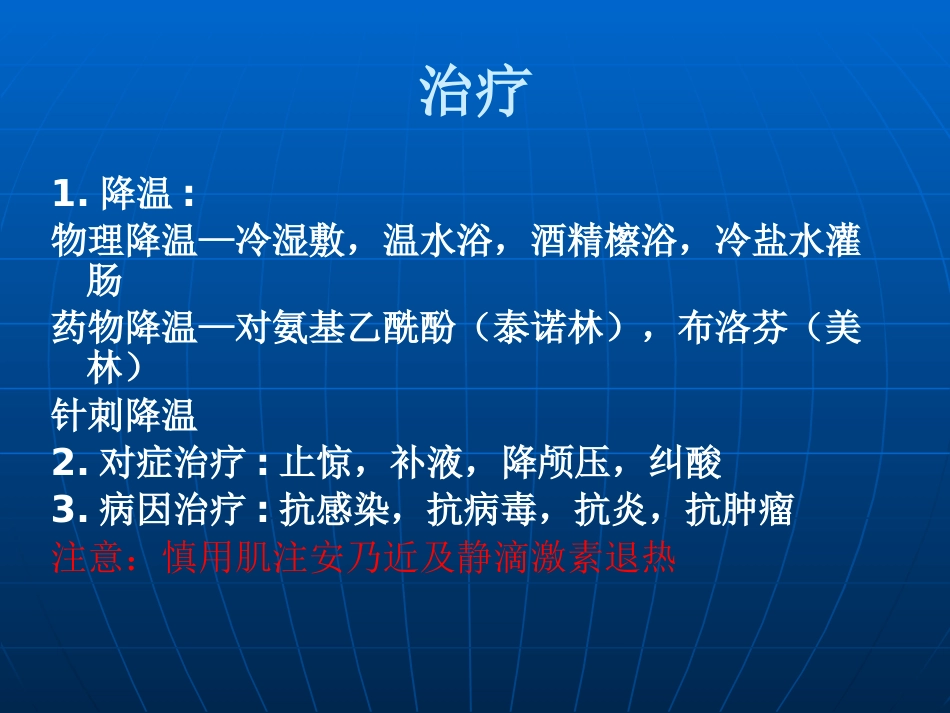 治疗

1. 降温：

物理降温—冷湿敷，温水浴，酒精檫浴，冷盐水灌肠

药物降温—对氨基乙酰酚（泰诺林），布洛芬（美林）

针刺降温

2. 对症治疗：止惊，补液，降颅压，纠酸

3. 病因治疗：抗感染，抗病毒，抗炎，抗肿瘤

注意：慎用肌注安乃近及静滴激素退热